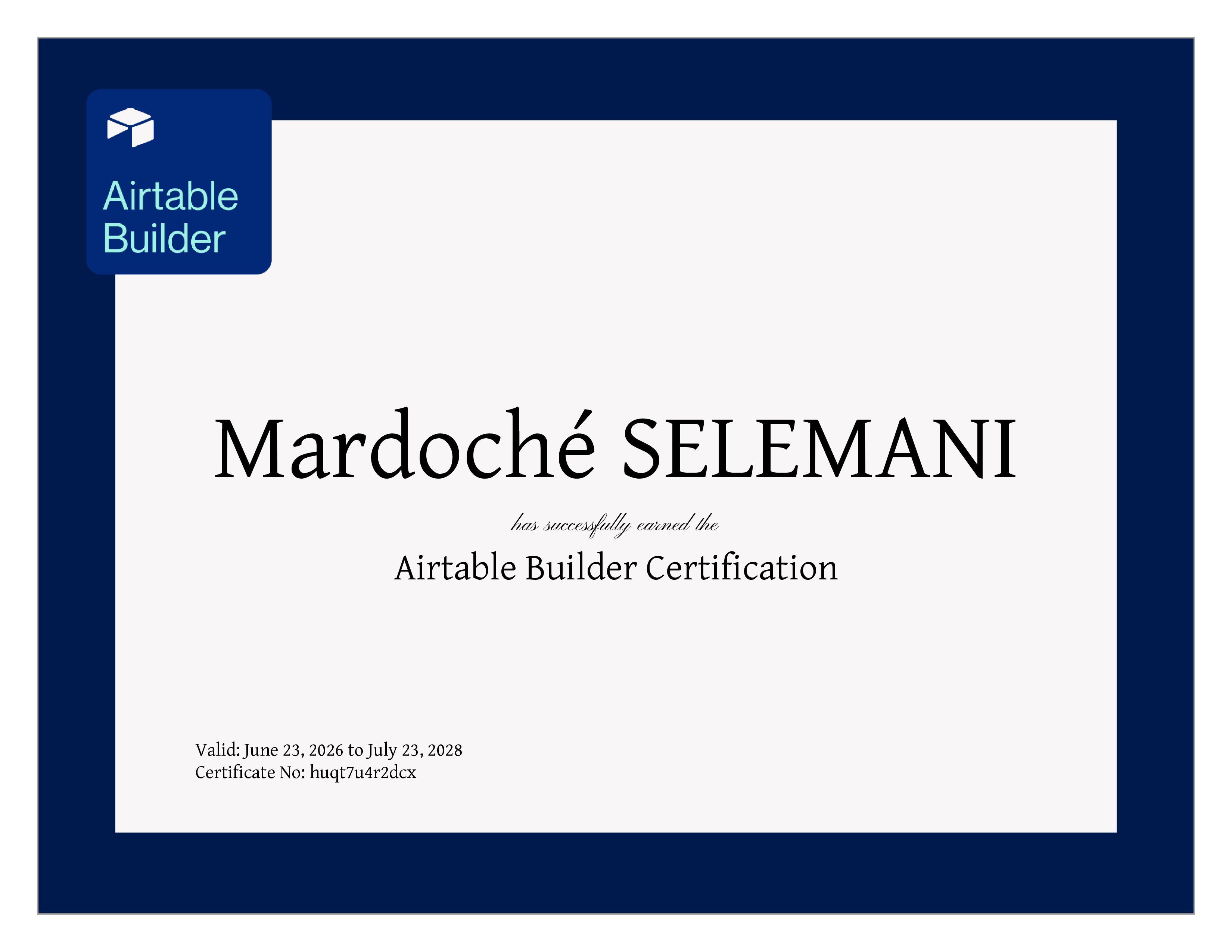 Airtable Builder

Mardoché SELEMANI

has successfully earned the

Airtable Builder Certification

Valid: June 23, 2026 to July 23, 2028
Certificate No: huqt7u4r2dcx